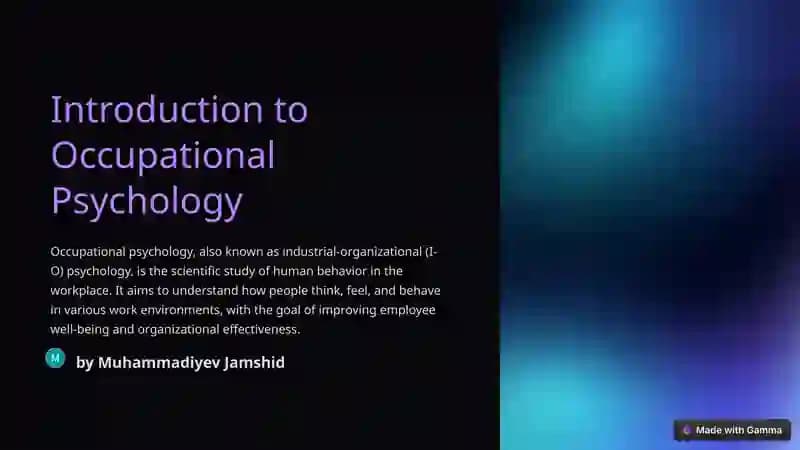 Introduction to Occupational Psychology

Occupational psychology, also known as industrial-organizational (I-O) psychology, is the scientific study of human behavior in the workplace. It aims to understand how people think, feel, and behave in various work environments, with the goal of improving employee well-being and organizational effectiveness.

M

by Muhammadiyev Jamshid

Made with Gamma